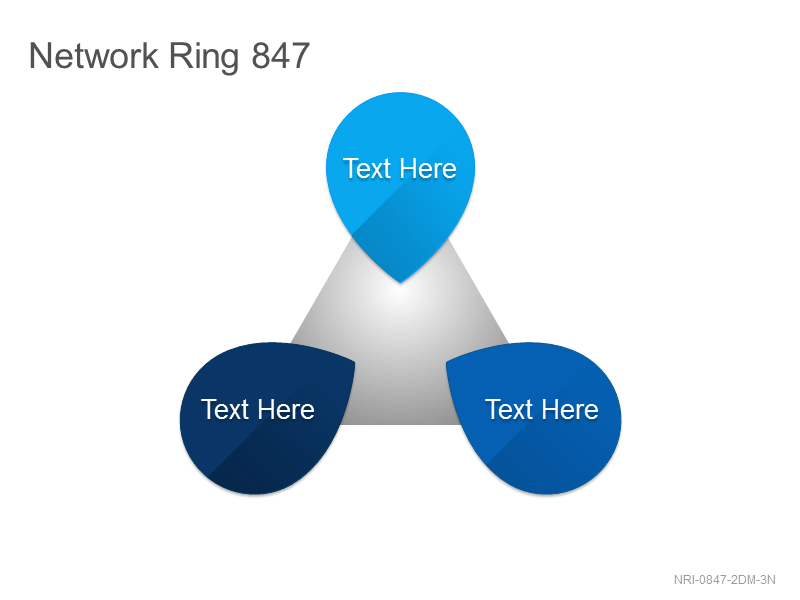 Network Ring 847

Text Here

Text Here

Text Here

NRI-0847-2DM-3N